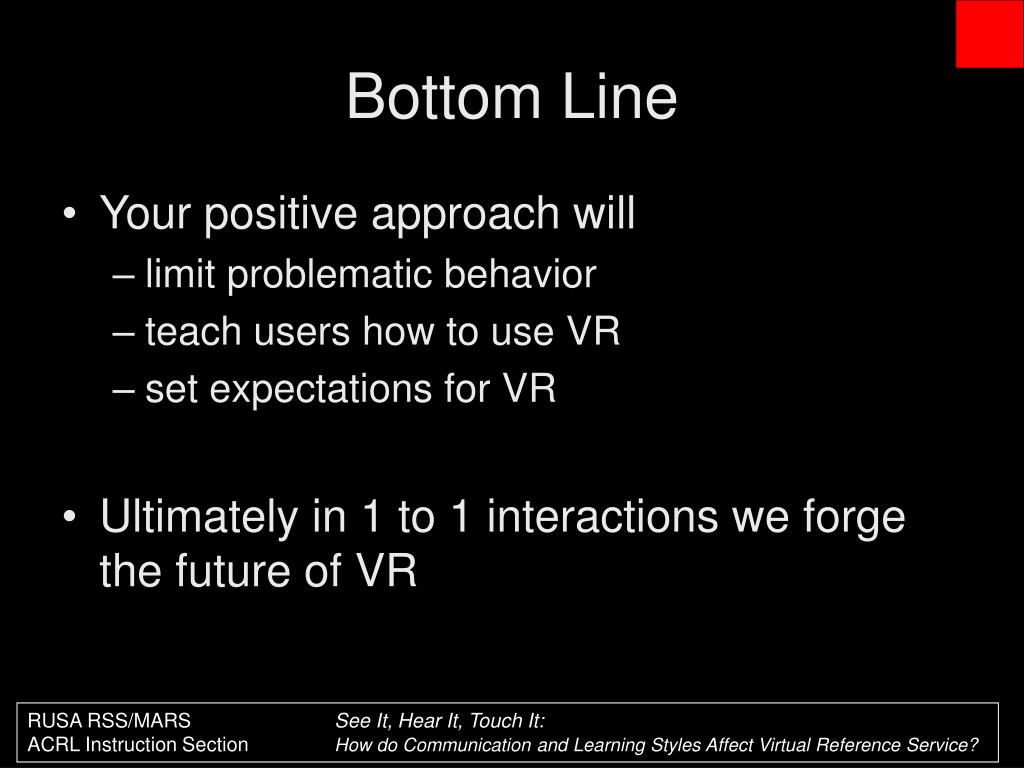 Bottom Line

• Your positive approach will
– limit problematic behavior
– teach users how to use VR
– set expectations for VR

• Ultimately in 1 to 1 interactions we forge the future of VR

RUSA RSS/MARS
ACRL Instruction Section

See It, Hear It, Touch It:
How do Communication and Learning Styles Affect Virtual Reference Service?